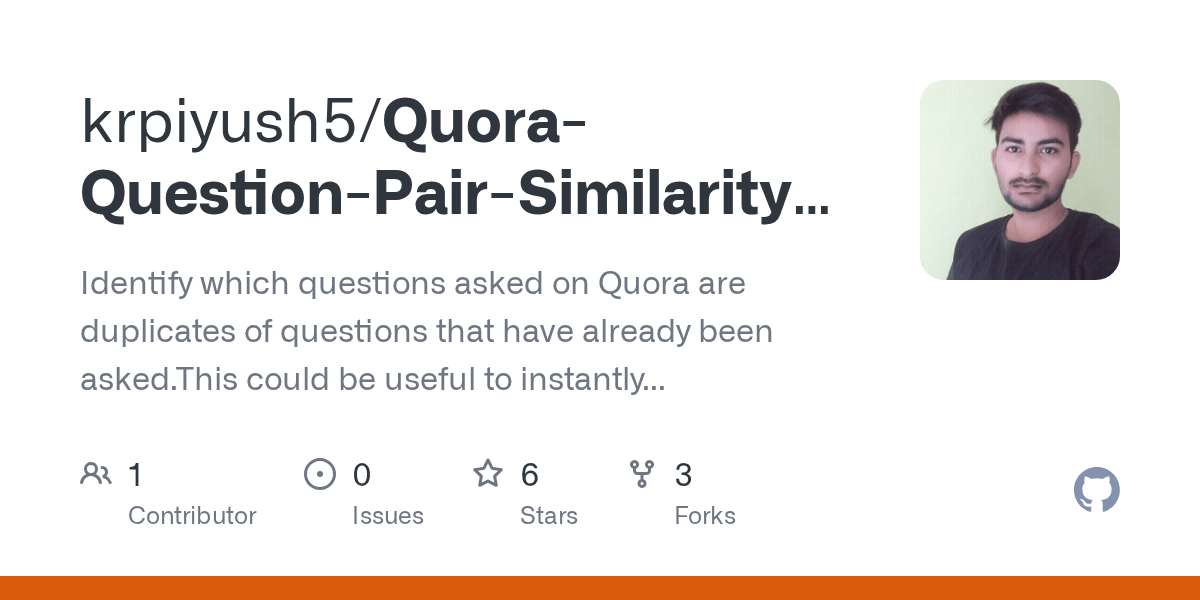 krpiyush5/Quora-Question-Pair-Similarity...

Identify which questions asked on Quora are duplicates of questions that have already been asked.This could be useful to instantly...

1 Contributor

0 Issues

6 Stars

3 Forks